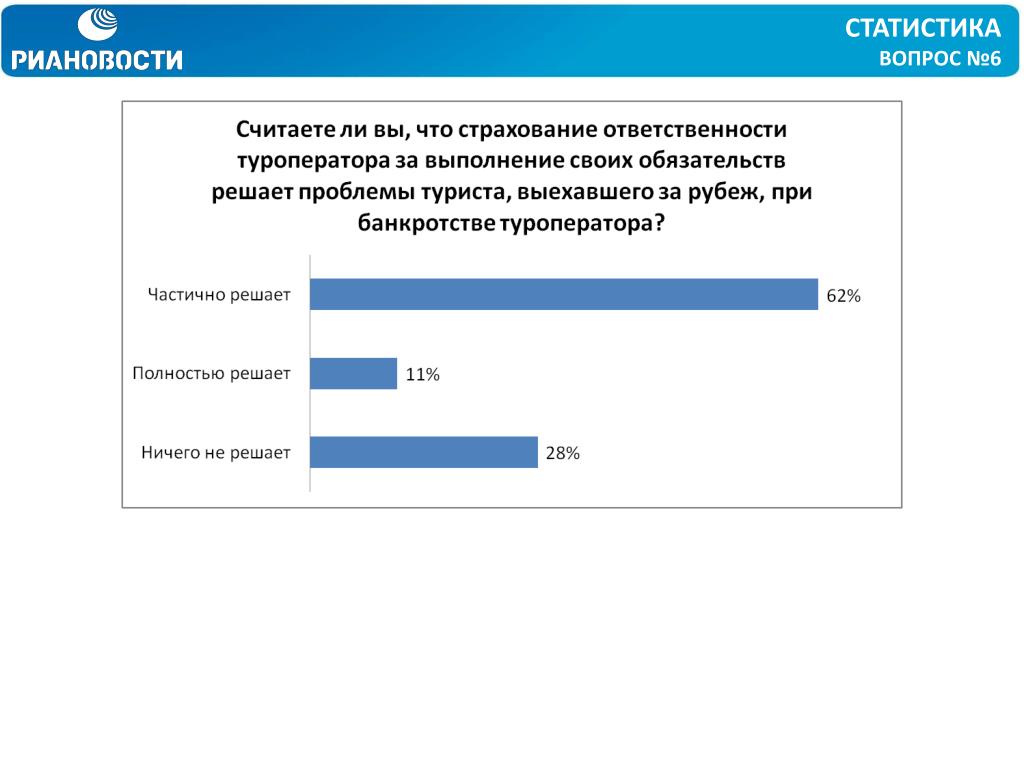 РИАНОВОСТИ

СТАТИСТИКА
ВОПРОС №6

Считаете ли вы, что страхование ответственности туроператора за выполнение своих обязательств решает проблемы туриста, выехавшего за рубеж, при банкротстве туроператора?

Частично решает 62%

Полностью решает 11%

Ничего не решает 28%